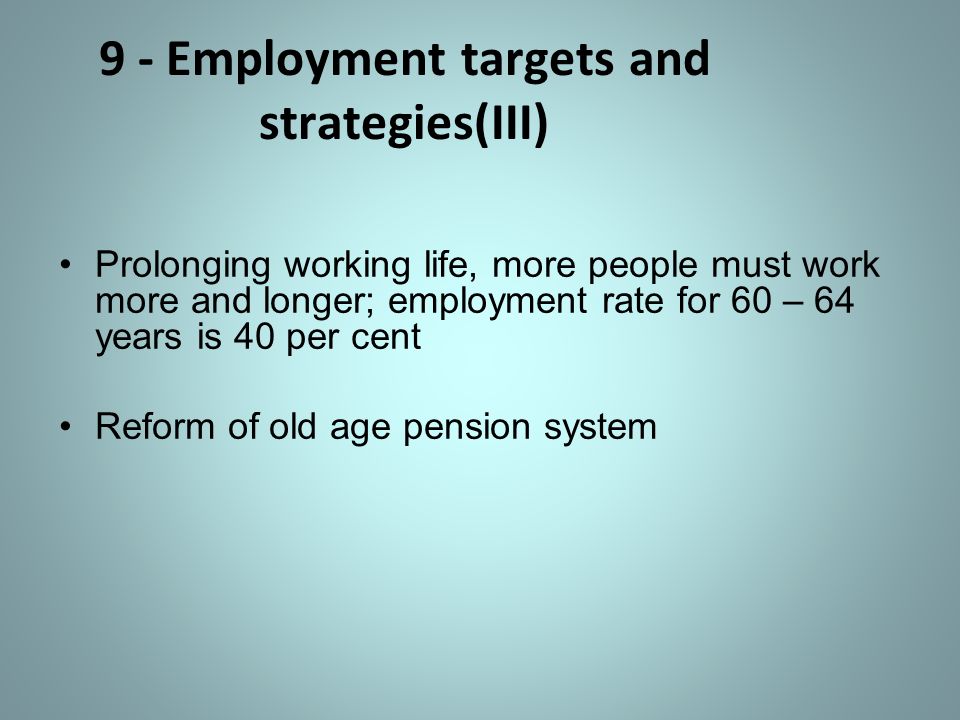 9 - Employment targets and strategies(III)

• Prolonging working life, more people must work more and longer; employment rate for 60 – 64 years is 40 per cent

• Reform of old age pension system